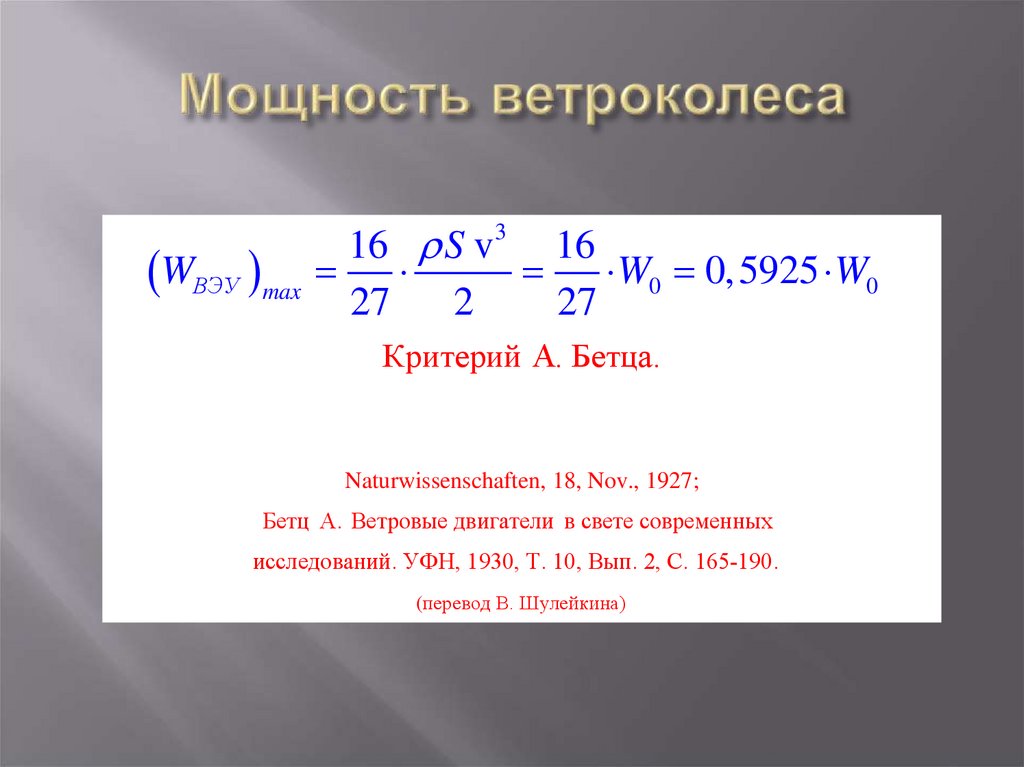 Мощность ветроколеса

$(W_{ВЭУ})_{max} = \frac{16}{27} \cdot \frac{\rho S v^3}{2} = \frac{16}{27} \cdot W_0 = 0,5925 \cdot W_0$

Критерий А. Бетца.

Naturwissenschaften, 18, Nov., 1927;

Бетц А. Ветровые двигатели в свете современных исследований. УФН, 1930, Т. 10, Вып. 2, С. 165-190.

(перевод В. Шулейкина)